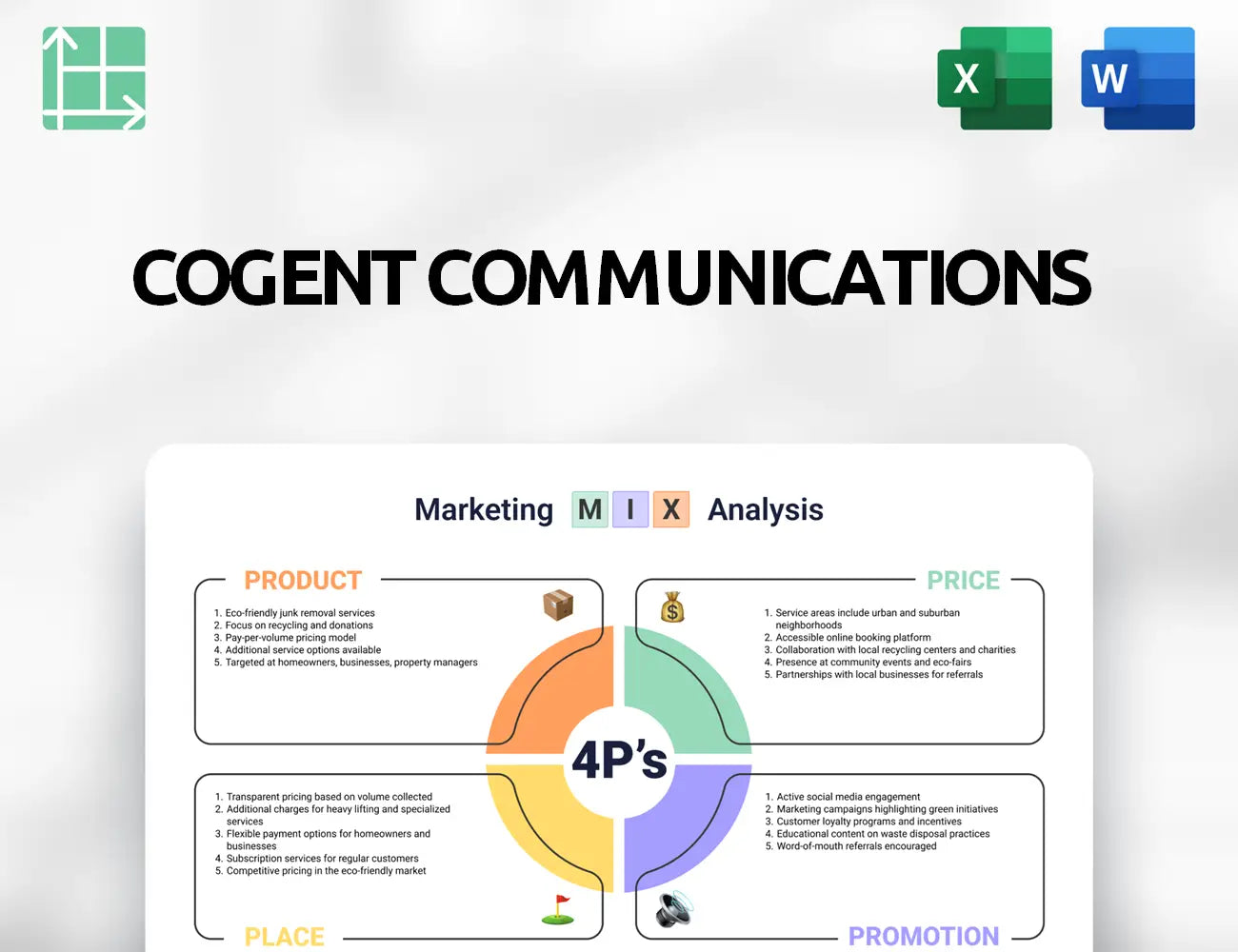 X W

COGENT COMMUNICATIONS

Marketing M I X Analysis

PRODUCT

1. Eco-friendly junk removal services
2. Focus on recycling and donations
3. Pay-per-volume pricing model
4. Additional service options available
5. Targeted at homeowners, businesses, property managers

PRICE

1. Service areas include urban and suburban neighborhoods
2. Accessible online booking platform
3. Collaboration with local recycling centers and charities
4. Presence at community events and eco-fairs
5. Partnerships with local businesses for referrals

4P's

1. Transparent pricing based on volume collected
2. Additional charges for heavy lifting and specialized services
3. Flexible payment options for homeowners and businesses
4. Subscription services for regular customers
5. Competitive pricing in the eco-friendly market

PLACE

1. Active social media engagement
2. Marketing campaigns highlighting green initiatives
3. Customer loyalty programs and incentives
4. Educational content on waste disposal practices
5. Word-of-mouth referrals encouraged

PROMOTION